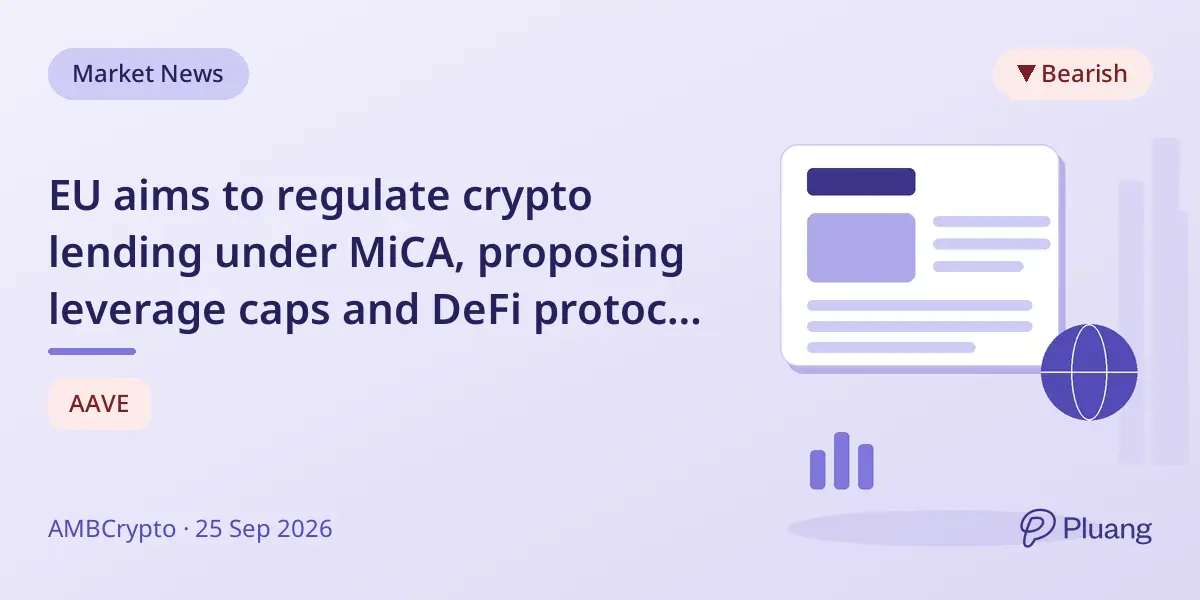 Market News

▼ Bearish

EU aims to regulate crypto lending under MiCA, proposing leverage caps and DeFi protoc...

AAVE

AMBCrypto · 25 Sep 2026

Pluang